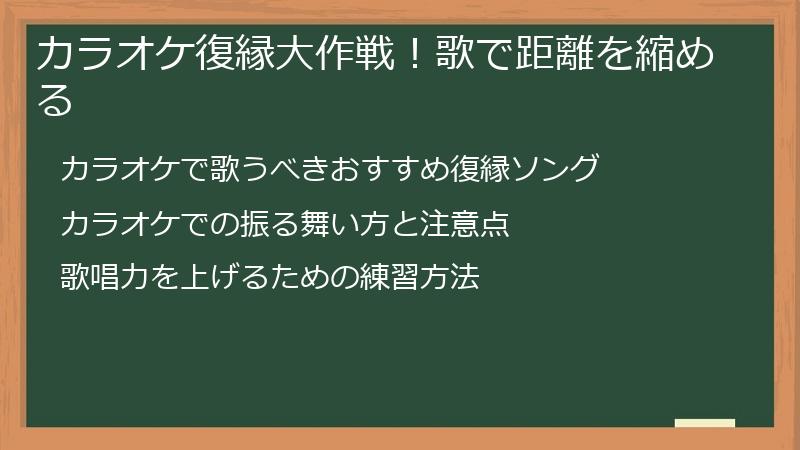 カラオケ復縁大作戦！歌で距離を縮める

カラオケで歌うべきおすすめ復縁ソング

カラオケでの振る舞い方と注意点

歌唱力を上げるための練習方法